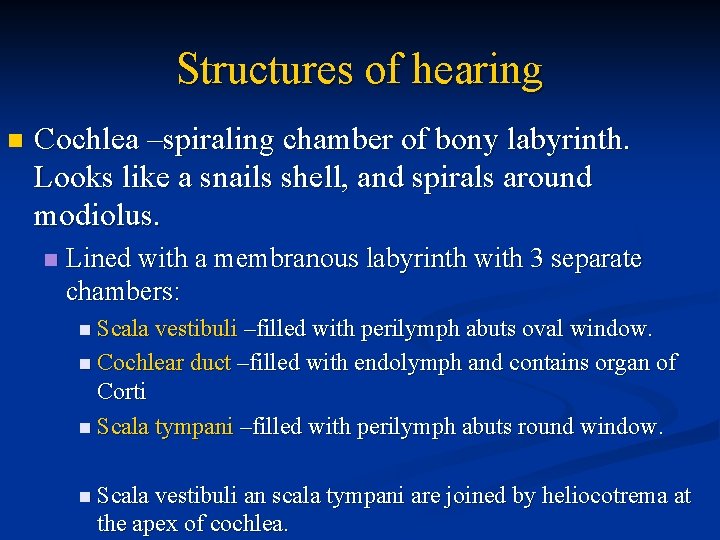 Structures of hearing

Cochlea –spiraling chamber of bony labyrinth. Looks like a snails shell, and spirals around modiolus.

Lined with a membranous labyrinth with 3 separate chambers:

Scala vestibuli –filled with perilymph abuts oval window.

Cochlear duct –filled with endolymph and contains organ of Corti

Scala tympani –filled with perilymph abuts round window.

Scala vestibuli an scala tympani are joined by heliocotrema at the apex of cochlea.